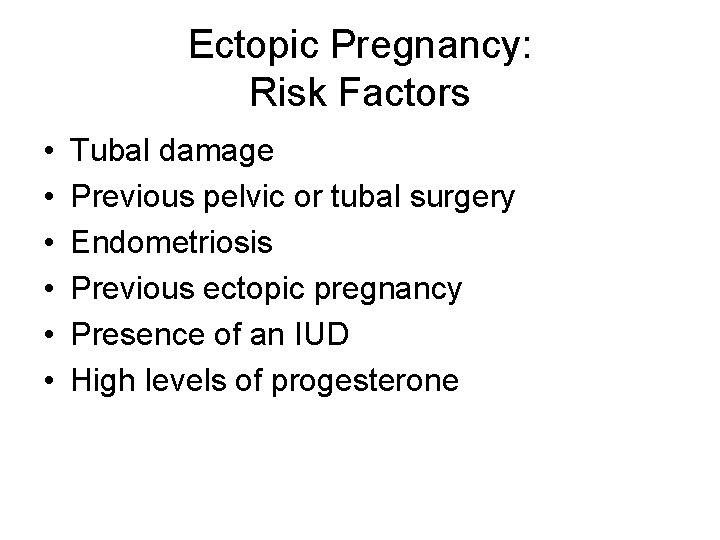 Ectopic Pregnancy:
Risk Factors

• Tubal damage
• Previous pelvic or tubal surgery
• Endometriosis
• Previous ectopic pregnancy
• Presence of an IUD
• High levels of progesterone